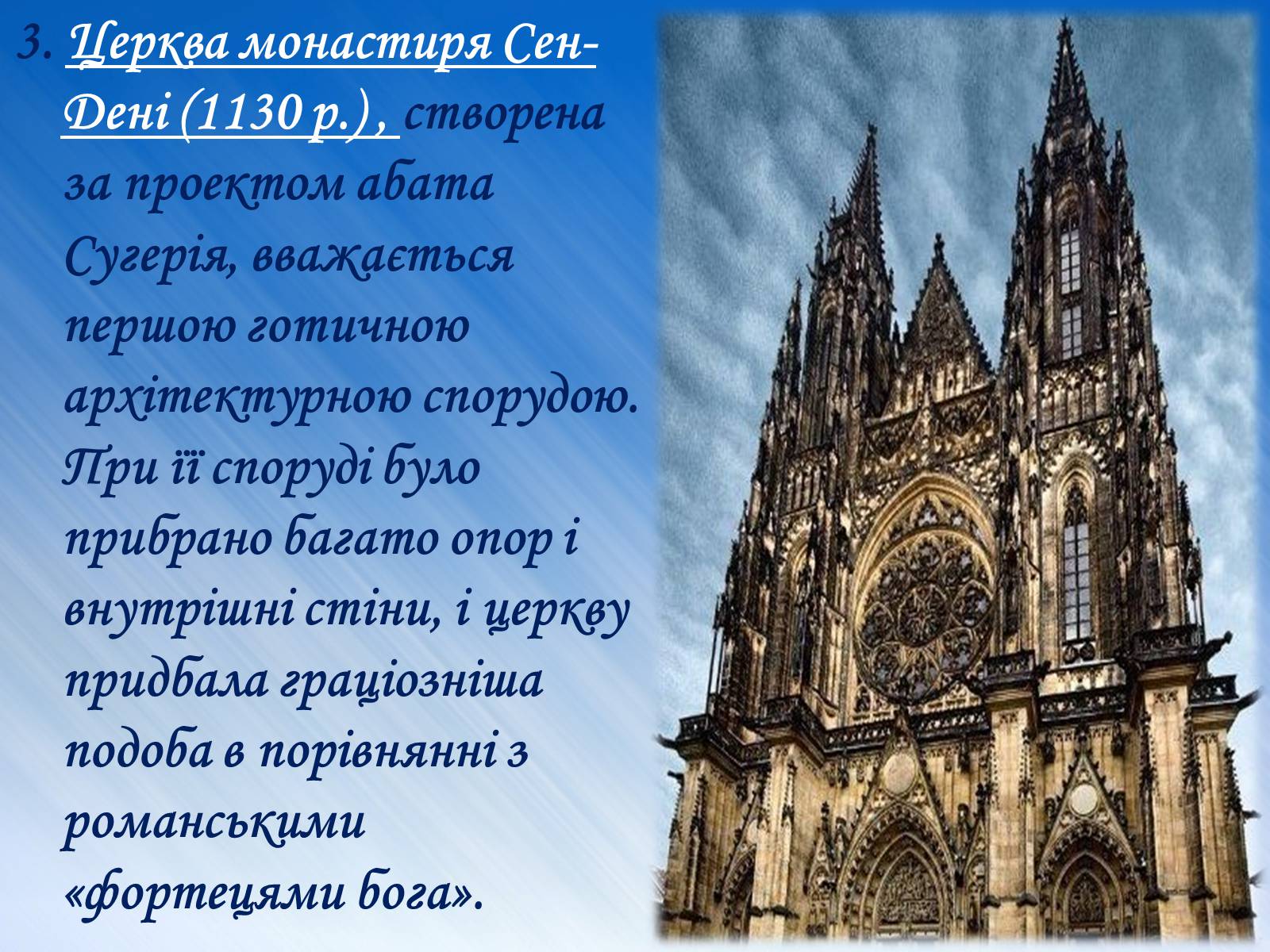 3. Церква монастиря Сен-Дені (1130 р.) , створена за проектом абата Сугерія, вважається першою готичною архітектурною спорудою. При її споруді було прибрано багато опор і внутрішні стіни, і церкву придбала граціозніша подоба в порівнянні з романськими «фортецями бога».